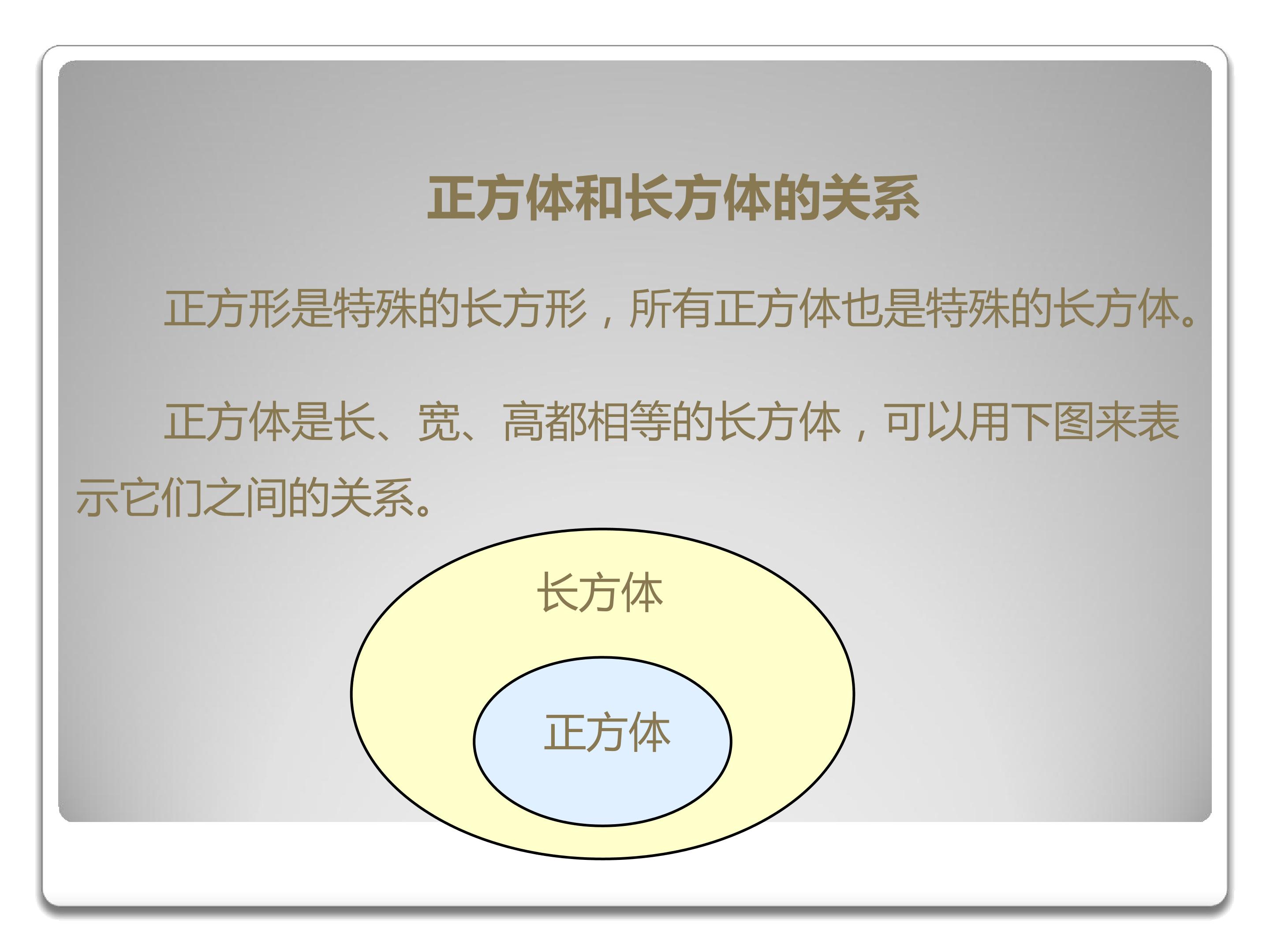 正方体和长方体的关系

正方形是特殊的长方形，所有正方体也是特殊的长方体。

正方体是长、宽、高都相等的长方体，可以用下图来表示它们之间的关系。

长方体

正方体